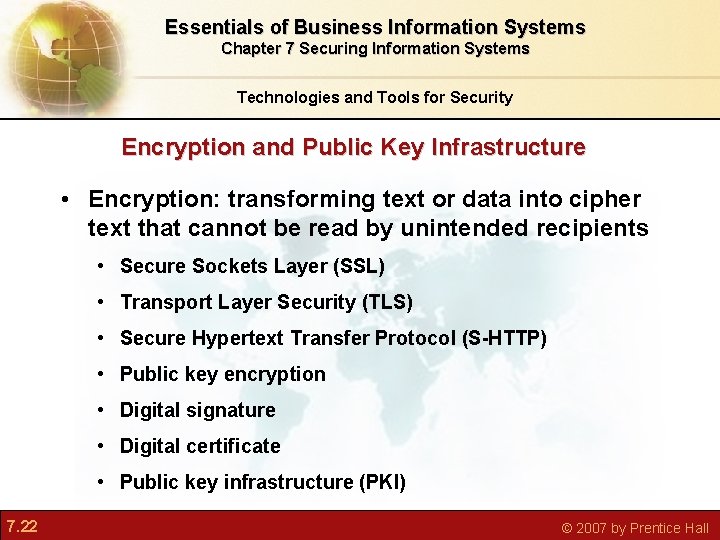 Essentials of Business Information Systems
Chapter 7 Securing Information Systems

Technologies and Tools for Security

Encryption and Public Key Infrastructure

• Encryption: transforming text or data into cipher text that cannot be read by unintended recipients

• Secure Sockets Layer (SSL)
• Transport Layer Security (TLS)
• Secure Hypertext Transfer Protocol (S-HTTP)
• Public key encryption
• Digital signature
• Digital certificate
• Public key infrastructure (PKI)

7.22

© 2007 by Prentice Hall